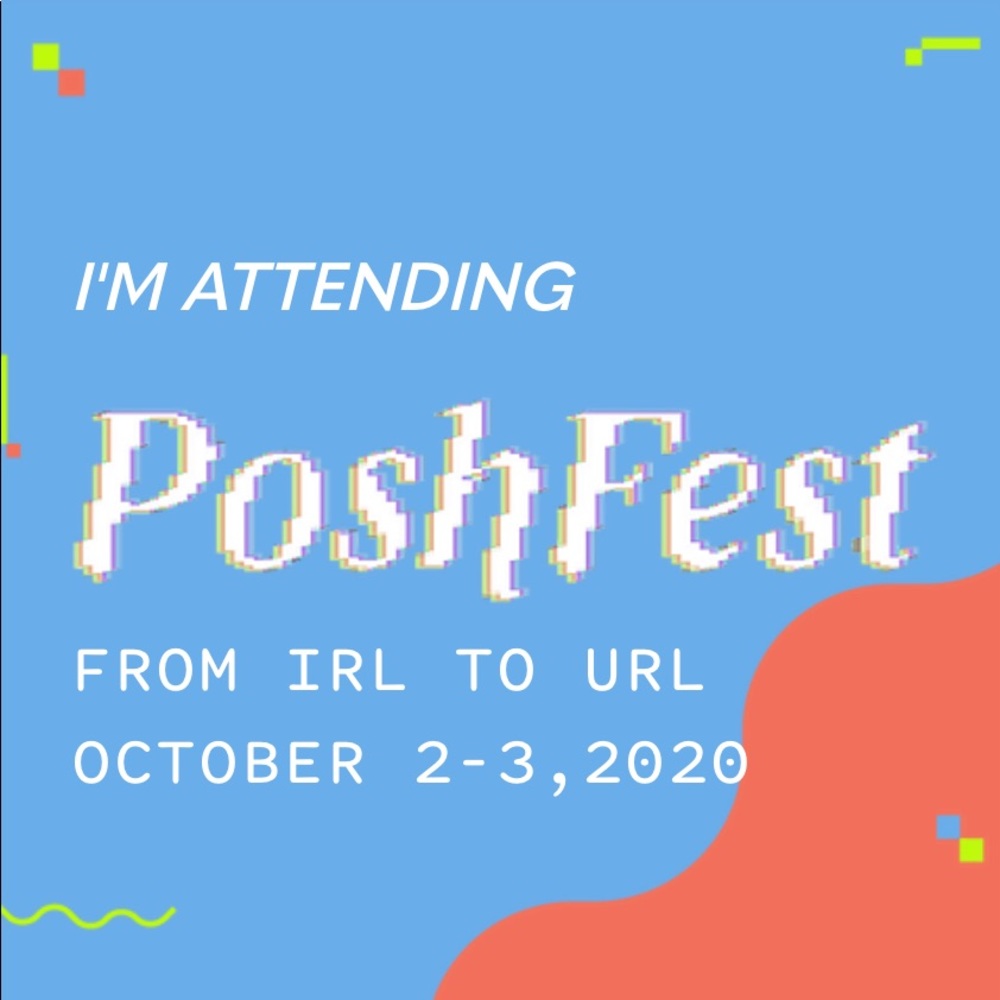 I'M ATTENDING

PoshFest

FROM IRL TO URL

OCTOBER 2-3,2020